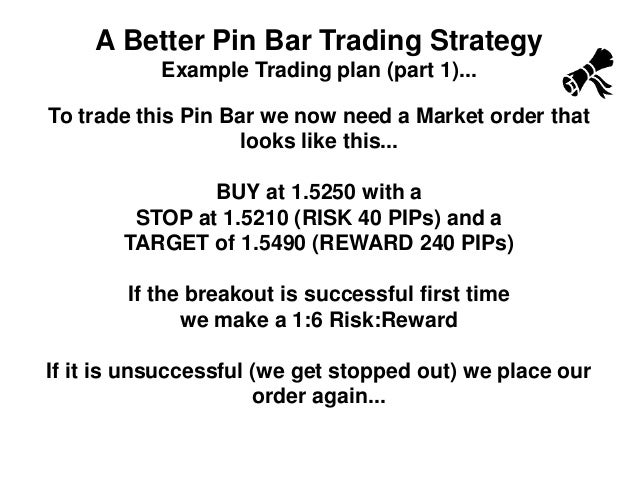 A Better Pin Bar Trading Strategy
Example Trading plan (part 1)...

To trade this Pin Bar we now need a Market order that looks like this...

BUY at 1.5250 with a
STOP at 1.5210 (RISK 40 PIPs) and a
TARGET of 1.5490 (REWARD 240 PIPs)

If the breakout is successful first time
we make a 1:6 Risk:Reward

If it is unsuccessful (we get stopped out) we place our order again...